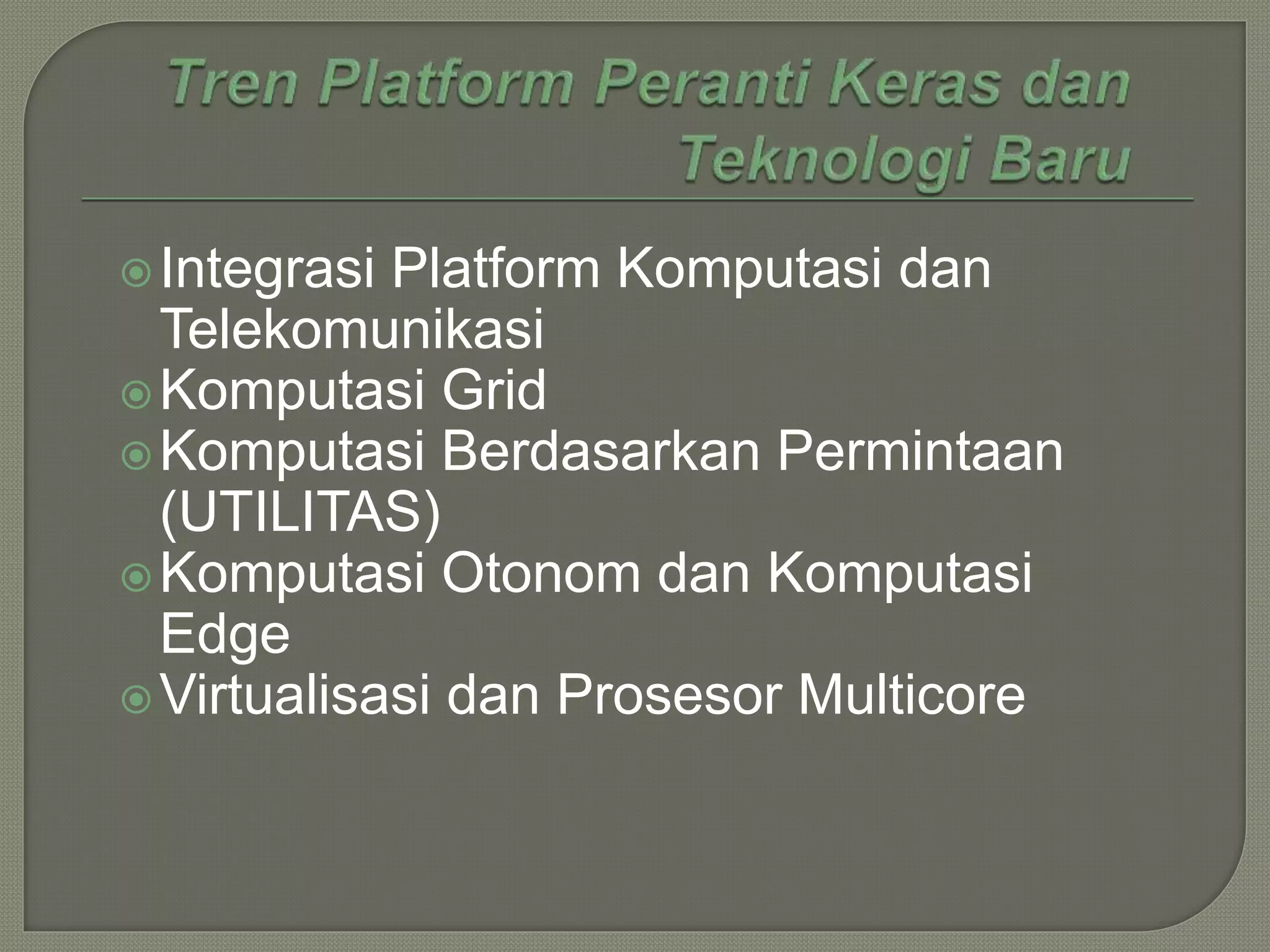 Tren Platform Peranti Keras dan Teknologi Baru

Integrasi Platform Komputasi dan Telekomunikasi
Komputasi Grid
Komputasi Berdasarkan Permintaan (UTILITAS)
Komputasi Otonom dan Komputasi Edge
Virtualisasi dan Prosesor Multicore